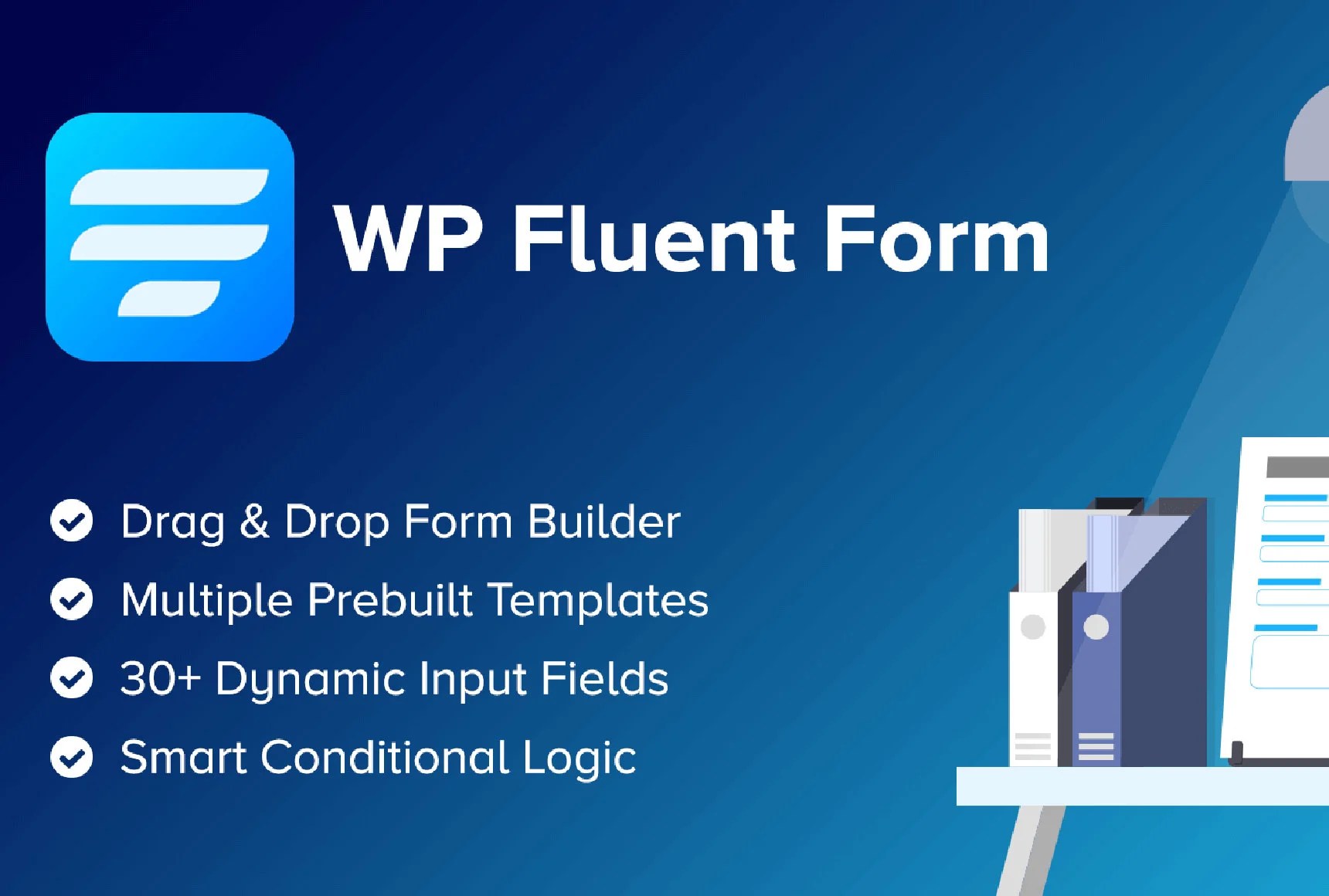 WP Fluent Form

Drag & Drop Form Builder
Multiple Prebuilt Templates
30+ Dynamic Input Fields
Smart Conditional Logic